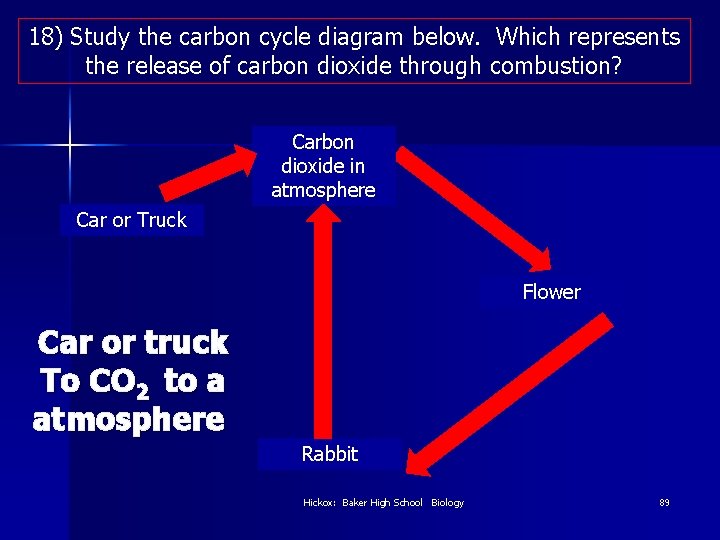 18) Study the carbon cycle diagram below. Which represents the release of carbon dioxide through combustion?

Carbon dioxide in atmosphere

Car or Truck

Flower

Rabbit

Car or truck To $CO_2$ to a atmosphere

Hickox: Baker High School Biology

89